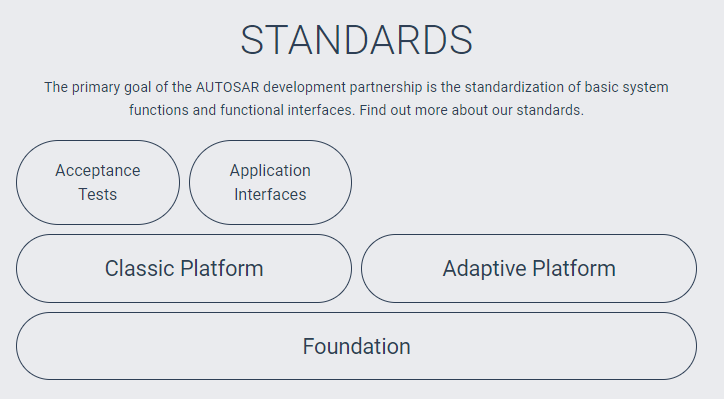 STANDARDS

The primary goal of the AUTOSAR development partnership is the standardization of basic system functions and functional interfaces. Find out more about our standards.

Acceptance Tests

Application Interfaces

Classic Platform

Adaptive Platform

Foundation